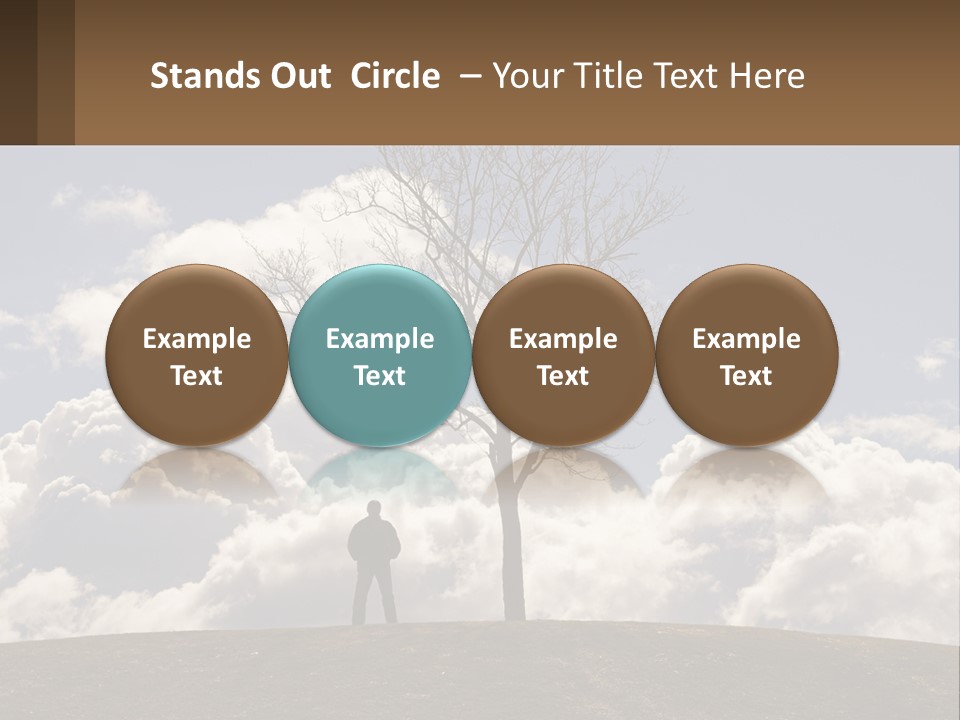 Stands Out Circle – Your Title Text Here

Example Text

Example Text

Example Text

Example Text